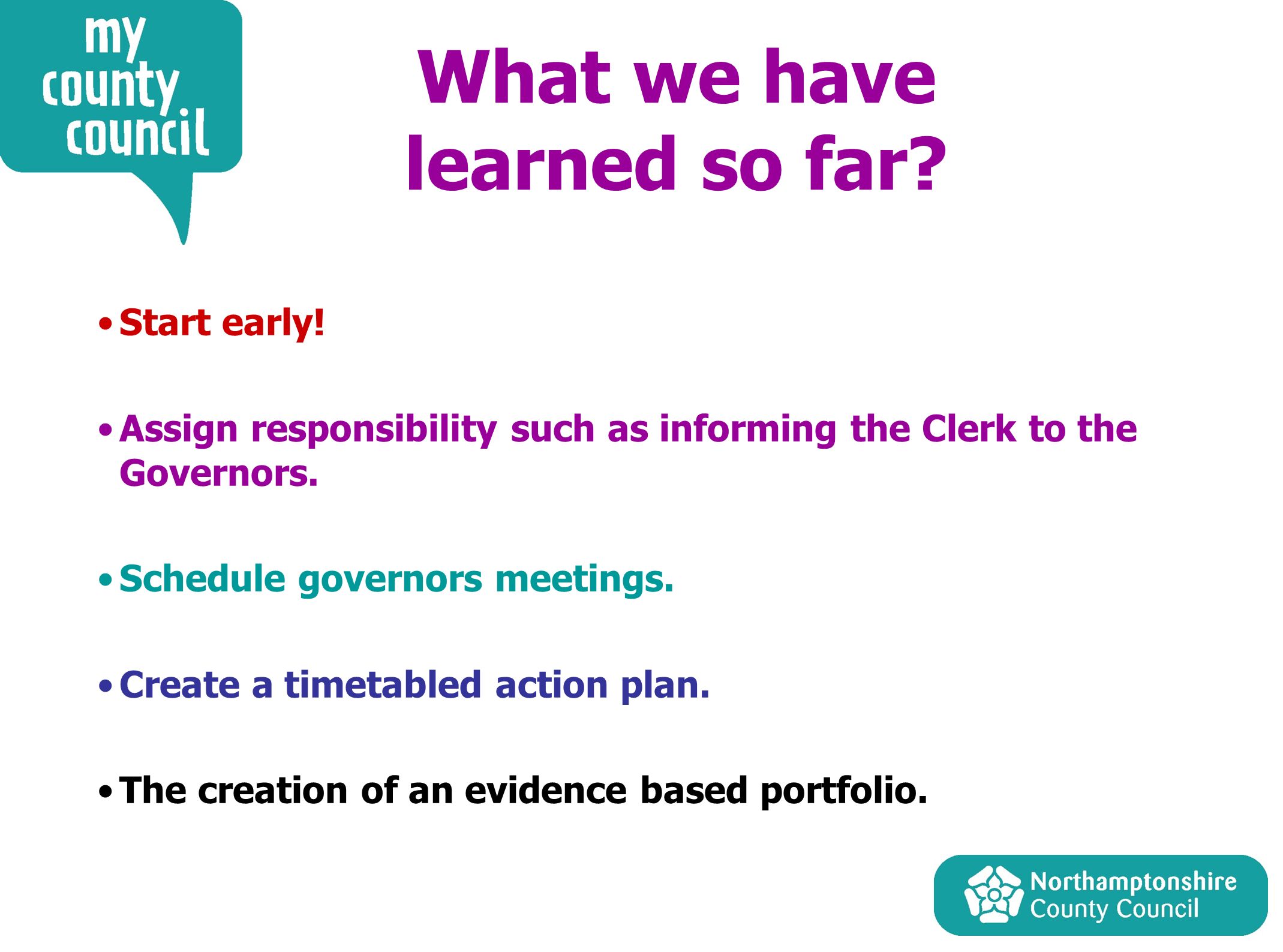 my county council

What we have learned so far?

• Start early!

• Assign responsibility such as informing the Clerk to the Governors.

• Schedule governors meetings.

• Create a timetabled action plan.

• The creation of an evidence based portfolio.

Northamptonshire County Council